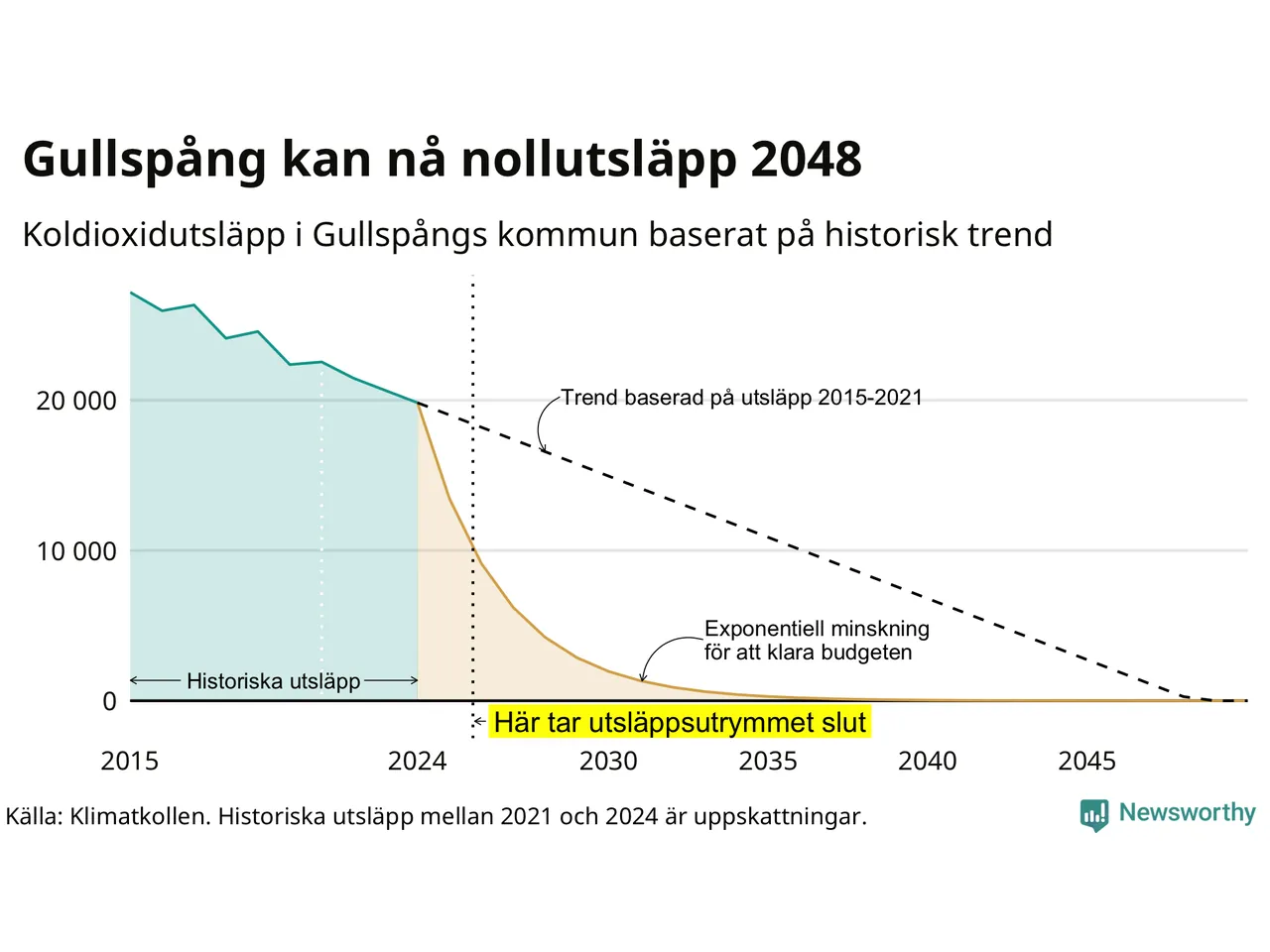 Gullspång kan nå nollutsläpp 2048

Koldioxidutsläpp i Gullspångs kommun baserat på historisk trend

20 000
10 000
0

Trend baserad på utsläpp 2015-2021

Exponentiell minskning för att klara budgeten

Historiska utsläpp

Här tar utsläppsutrymmet slut

2015
2024
2030
2035
2040
2045

Källa: Klimatkollen. Historiska utsläpp mellan 2021 och 2024 är uppskattningar.

Newsworthy